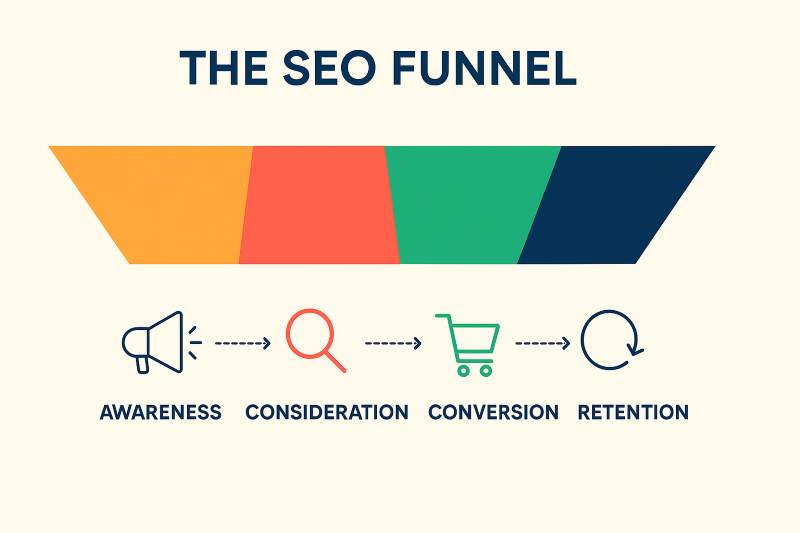 THE SEO FUNNEL

AWARENESS CONSIDERATION CONVERSION RETENTION